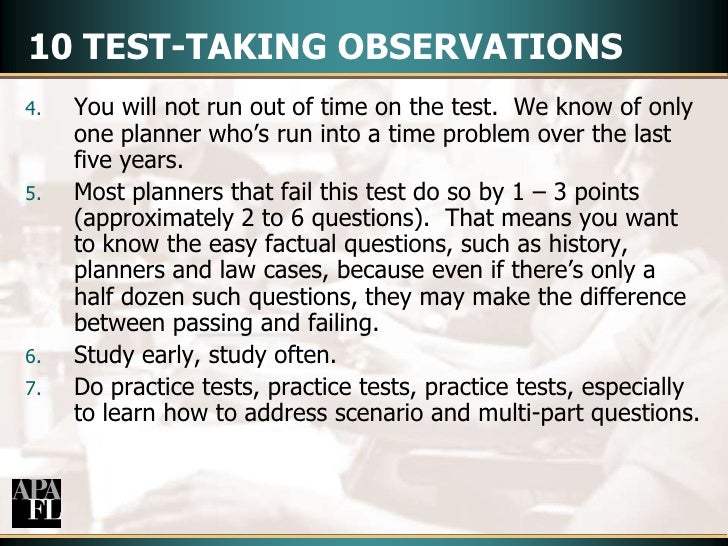 10 TEST-TAKING OBSERVATIONS

4. You will not run out of time on the test. We know of only one planner who's run into a time problem over the last five years.

5. Most planners that fail this test do so by 1 – 3 points (approximately 2 to 6 questions). That means you want to know the easy factual questions, such as history, planners and law cases, because even if there's only a half dozen such questions, they may make the difference between passing and failing.

6. Study early, study often.

7. Do practice tests, practice tests, practice tests, especially to learn how to address scenario and multi-part questions.

APA FL